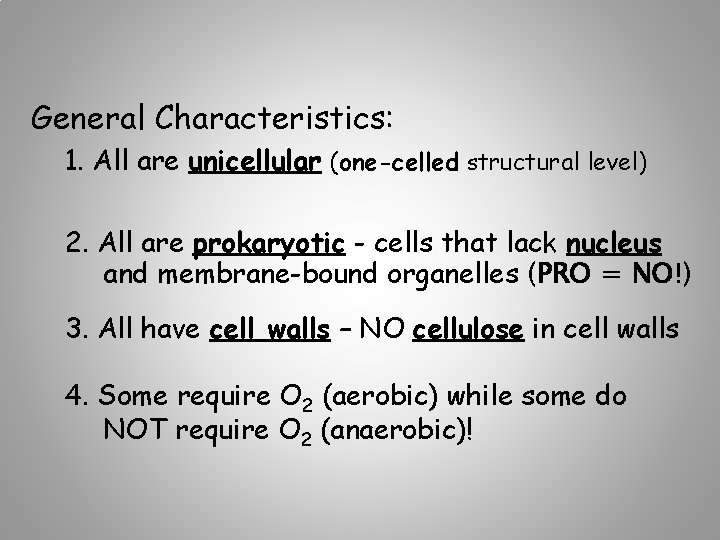 General Characteristics:

1. All are unicellular (one-celled structural level)

2. All are prokaryotic - cells that lack nucleus and membrane-bound organelles (PRO = NO!)

3. All have cell walls – NO cellulose in cell walls

4. Some require $O_2$ (aerobic) while some do NOT require $O_2$ (anaerobic)!